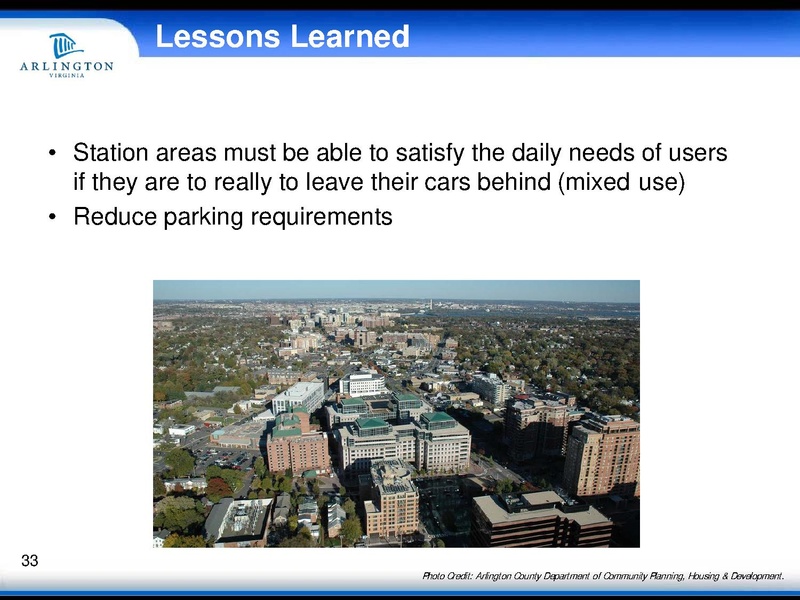 ARLINGTON
VIRGINIA

Lessons Learned

• Station areas must be able to satisfy the daily needs of users if they are to really to leave their cars behind (mixed use)
• Reduce parking requirements

33

Photo Credit: Arlington County Department of Community Planning, Housing & Development.